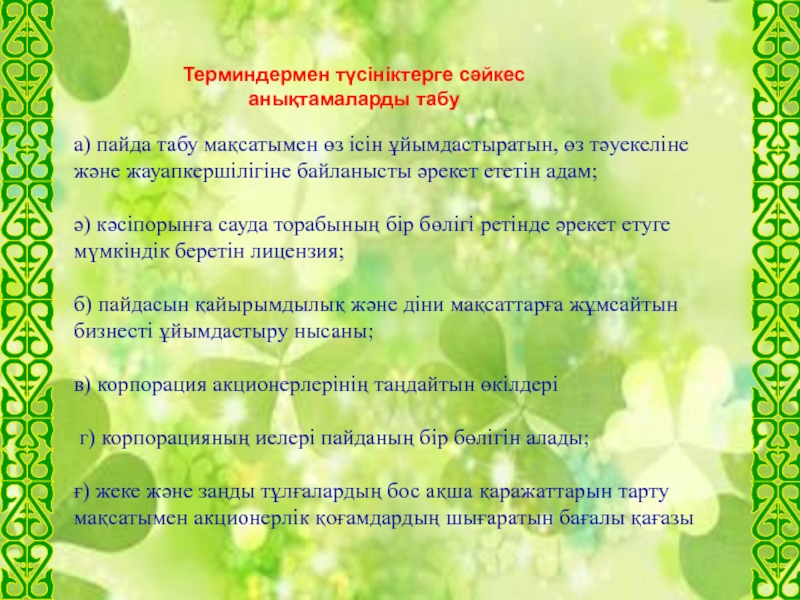 Терминдермен түсініктерге сәйкес анықтамаларды табу

а) пайда табу мақсатымен өз ісін ұйымдастыратын, өз тәуекеліне және жауапкершілігіне байланысты әрекет ететін адам;

ә) кәсіпорынға сауда торабының бір бөлігі ретінде әрекет етуге мүмкіндік беретін лицензия;

б) пайдасын қайырымдылық және діни мақсаттарға жұмсайтын бизнесті ұйымдастыру нысаны;

в) корпорация акционерлерінің таңдайтын өкілдері

г) корпорацияның иелері пайданың бір бөлігін алады;

ғ) жеке және заңды тұлғалардың бос ақша қаражаттарын тарту мақсатымен акционерлік қоғамдардың шығаратын бағалы қағазы